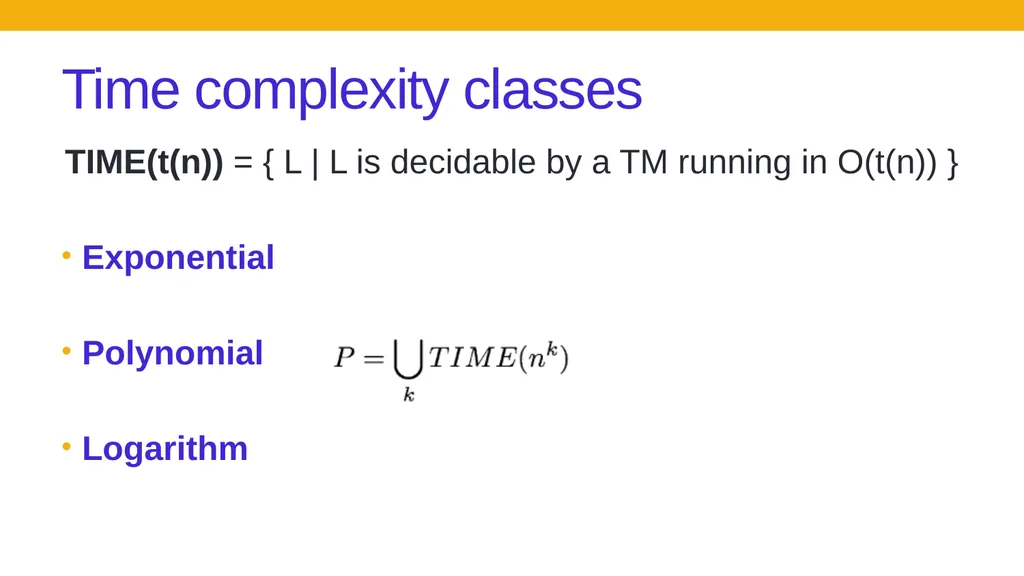 Time complexity classes

TIME(t(n)) = { L | L is decidable by a TM running in O(t(n)) }

• Exponential

• Polynomial $P = \bigcup_{k} TIME(n^k)$

• Logarithm